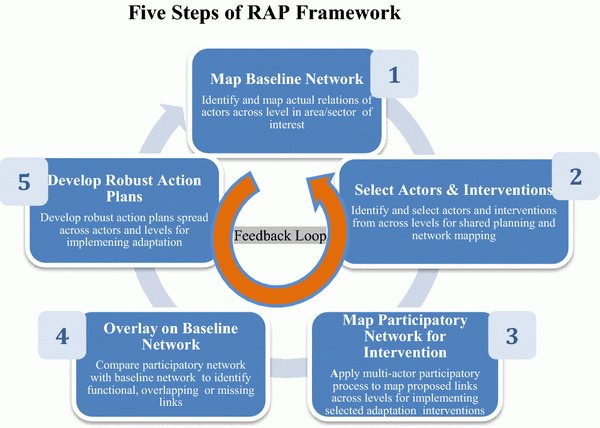 Five Steps of RAP Framework

1

Map Baseline Network

Identify and map actual relations of actors across level in area/sector of interest

2

Select Actors & Interventions

Identify and select actors and interventions from across levels for shared planning and network mapping

3

Map Participatory Network for Intervention

Apply multi-actor participatory process to map proposed links across levels for implementing selected adaptation interventions

4

Overlay on Baseline Network

Compare participatory network with baseline network to identify functional, overlapping or missing links

5

Develop Robust Action Plans

Develop robust action plans spread across actors and levels for implemening adaptation

Feedback Loop